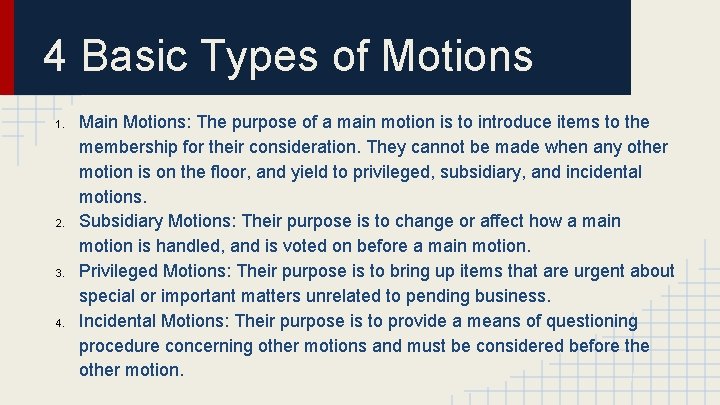 4 Basic Types of Motions

1. Main Motions: The purpose of a main motion is to introduce items to the membership for their consideration. They cannot be made when any other motion is on the floor, and yield to privileged, subsidiary, and incidental motions.
2. Subsidiary Motions: Their purpose is to change or affect how a main motion is handled, and is voted on before a main motion.
3. Privileged Motions: Their purpose is to bring up items that are urgent about special or important matters unrelated to pending business.
4. Incidental Motions: Their purpose is to provide a means of questioning procedure concerning other motions and must be considered before the other motion.